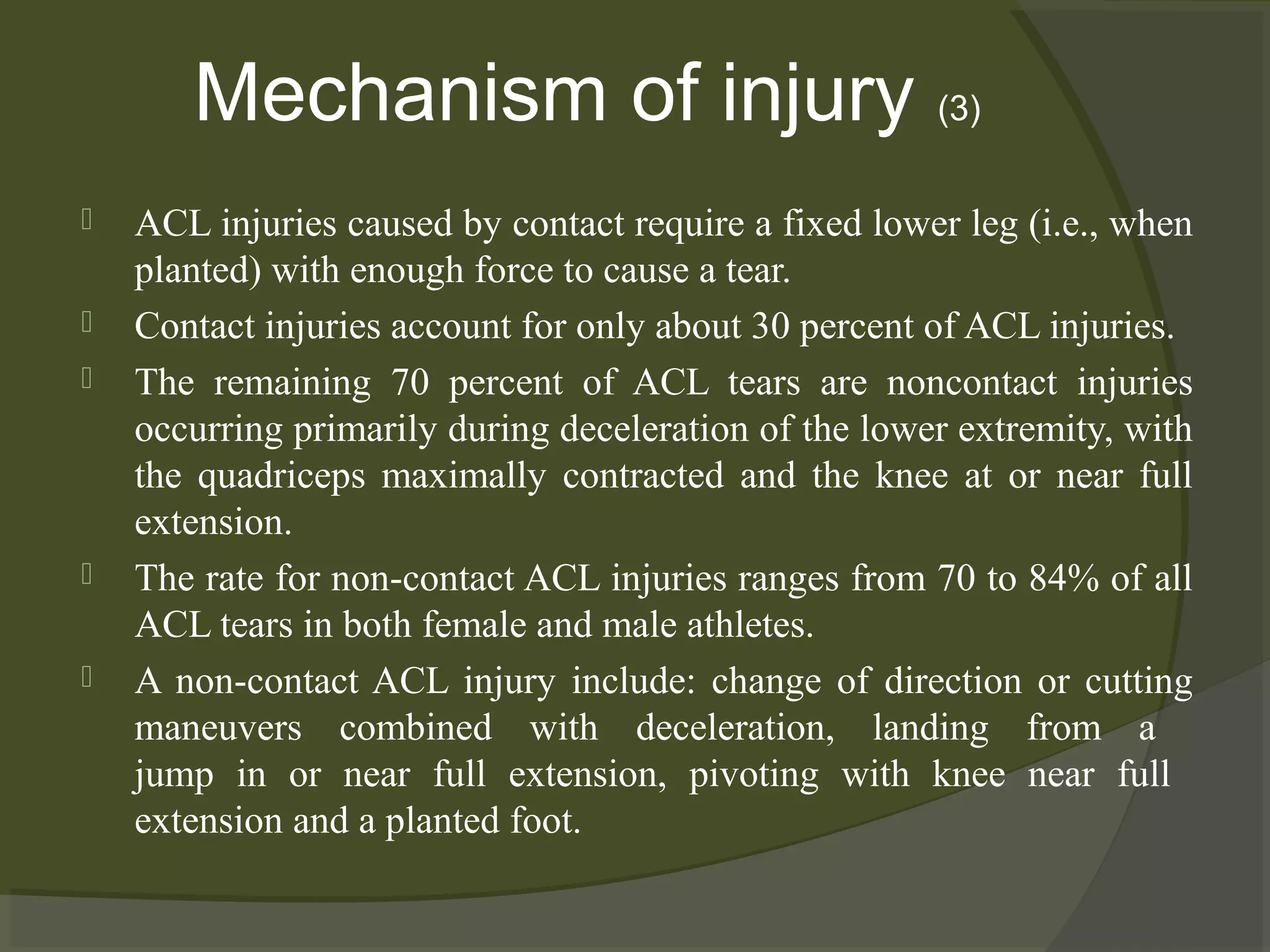 Mechanism of injury (3)

ACL injuries caused by contact require a fixed lower leg (i.e., when planted) with enough force to cause a tear.

Contact injuries account for only about 30 percent of ACL injuries.

The remaining 70 percent of ACL tears are noncontact injuries occurring primarily during deceleration of the lower extremity, with the quadriceps maximally contracted and the knee at or near full extension.

The rate for non-contact ACL injuries ranges from 70 to 84% of all ACL tears in both female and male athletes.

A non-contact ACL injury include: change of direction or cutting maneuvers combined with deceleration, landing from a jump in or near full extension, pivoting with knee near full extension and a planted foot.